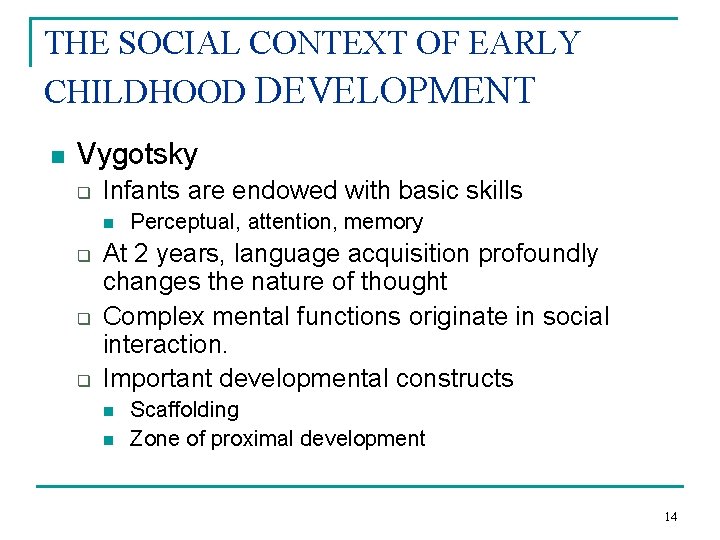 THE SOCIAL CONTEXT OF EARLY CHILDHOOD DEVELOPMENT

Vygotsky
Infants are endowed with basic skills
Perceptual, attention, memory
At 2 years, language acquisition profoundly changes the nature of thought
Complex mental functions originate in social interaction.
Important developmental constructs
Scaffolding
Zone of proximal development

14